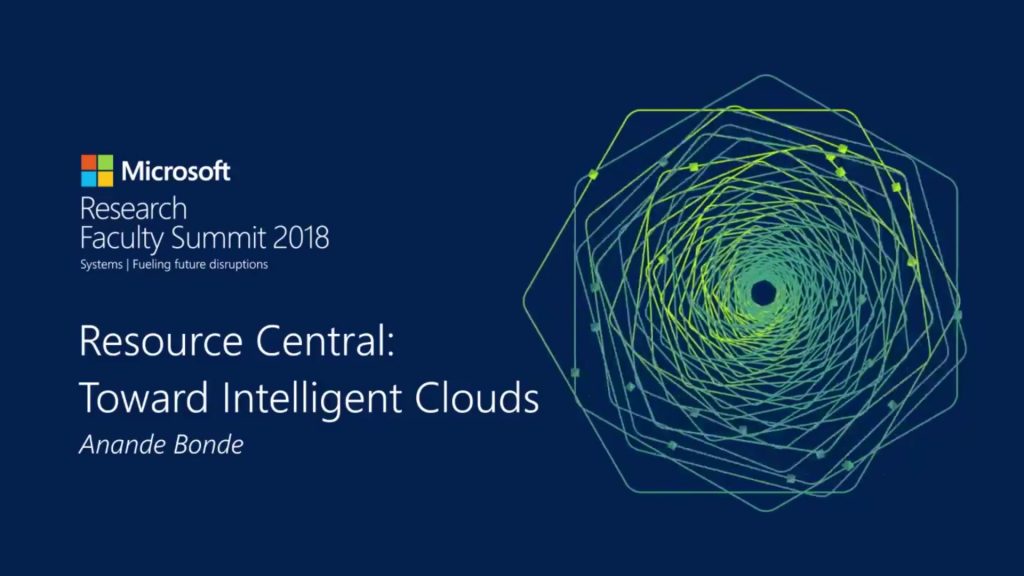 Microsoft
Research
Faculty Summit 2018
Systems | Fueling future disruptions

Resource Central:
Toward Intelligent Clouds
Anande Bonde